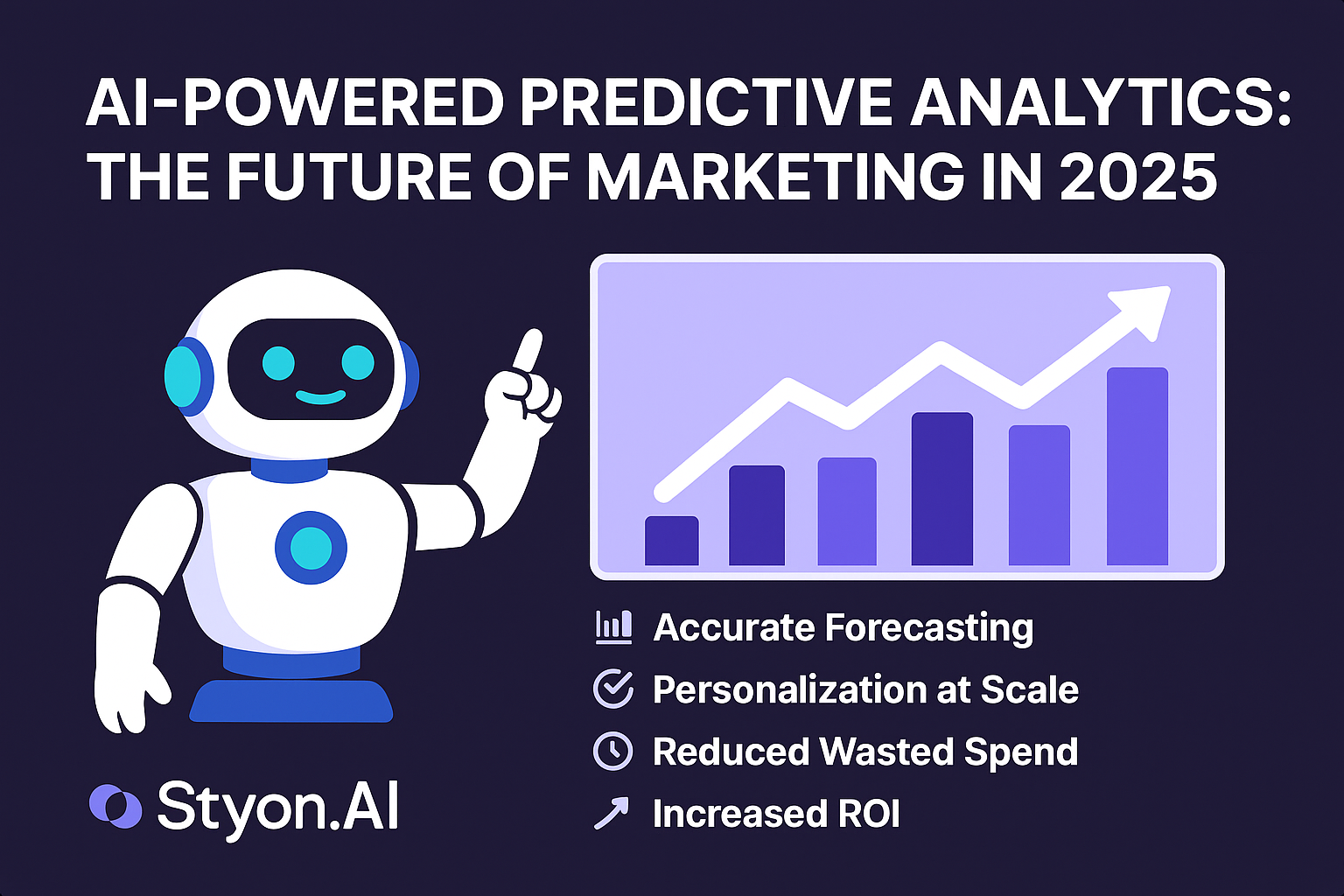 AI-POWERED PREDICTIVE ANALYTICS: THE FUTURE OF MARKETING IN 2025

Accurate Forecasting
Personalization at Scale
Reduced Wasted Spend
Increased ROI

Styon.AI